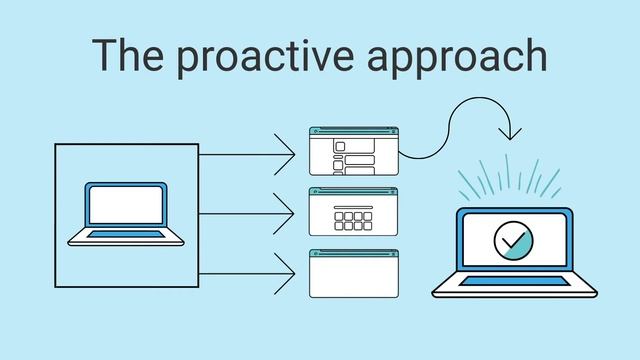 The proactive approach